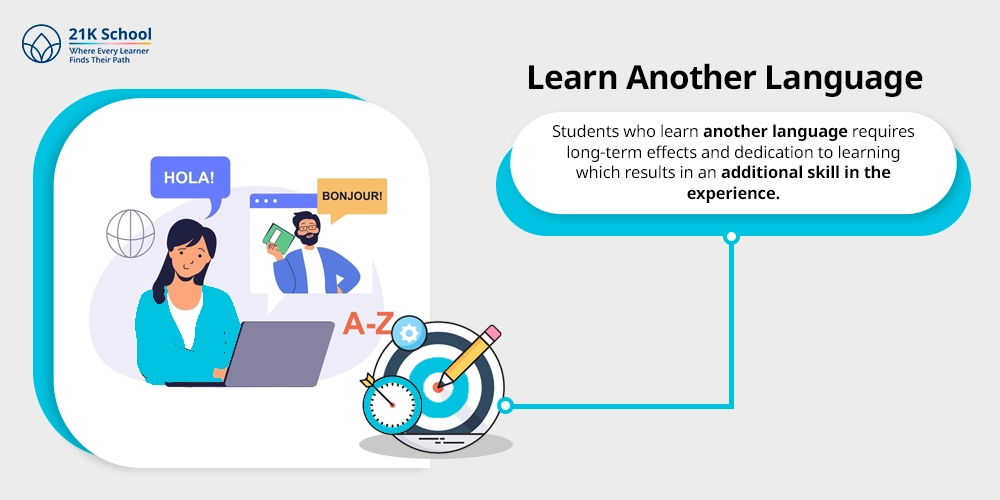 21K School
Where Every Learner
Finds Their Path

Learn Another Language

Students who learn another language requires long-term effects and dedication to learning which results in an additional skill in the experience.

HOLA!

BONJOUR!

A-Z